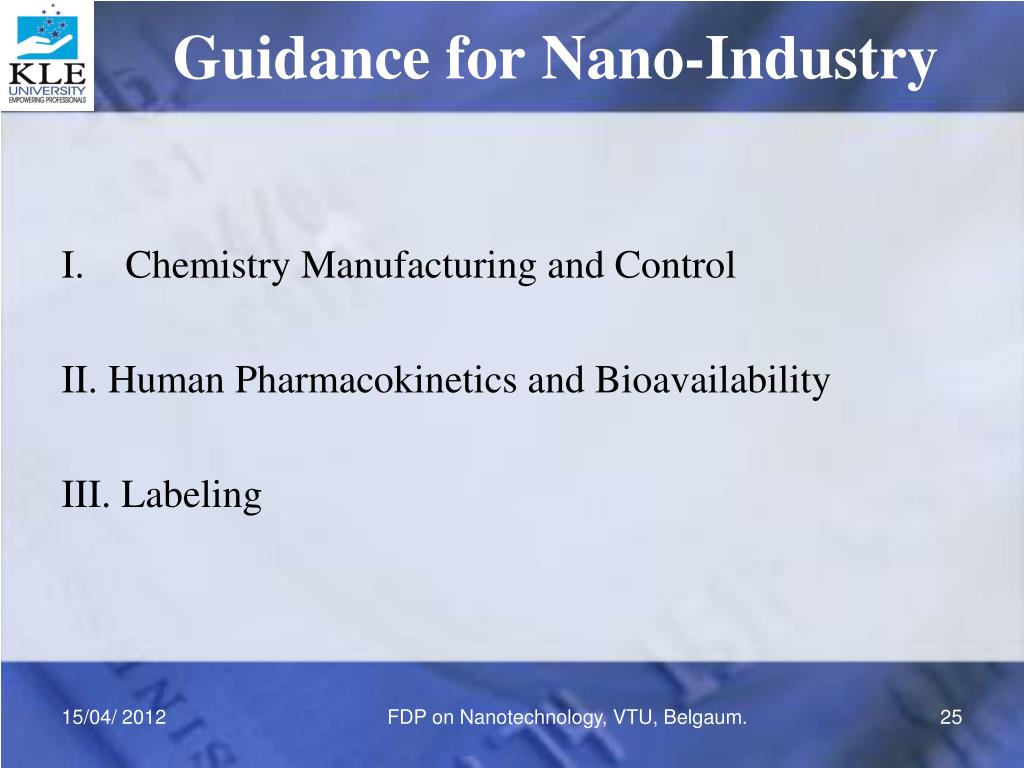 KLE UNIVERSITY EMPOWERING PROFESSIONALS

Guidance for Nano-Industry

I. Chemistry Manufacturing and Control

II. Human Pharmacokinetics and Bioavailability

III. Labeling

15/04/ 2012

FDP on Nanotechnology, VTU, Belgaum.

25